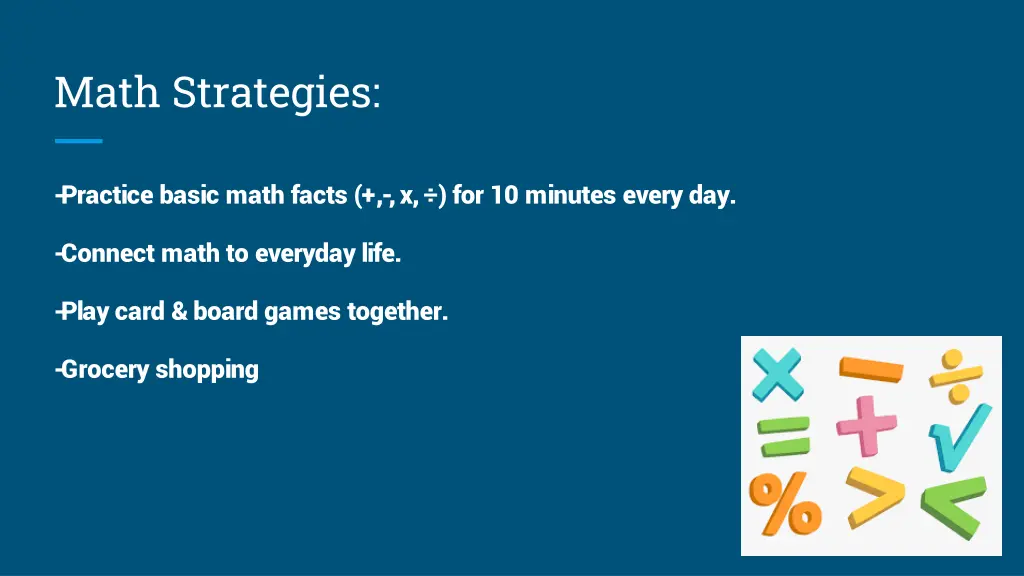 Math Strategies:

-Practice basic math facts (+,-, x, ÷) for 10 minutes every day.

-Connect math to everyday life.

-Play card & board games together.

-Grocery shopping